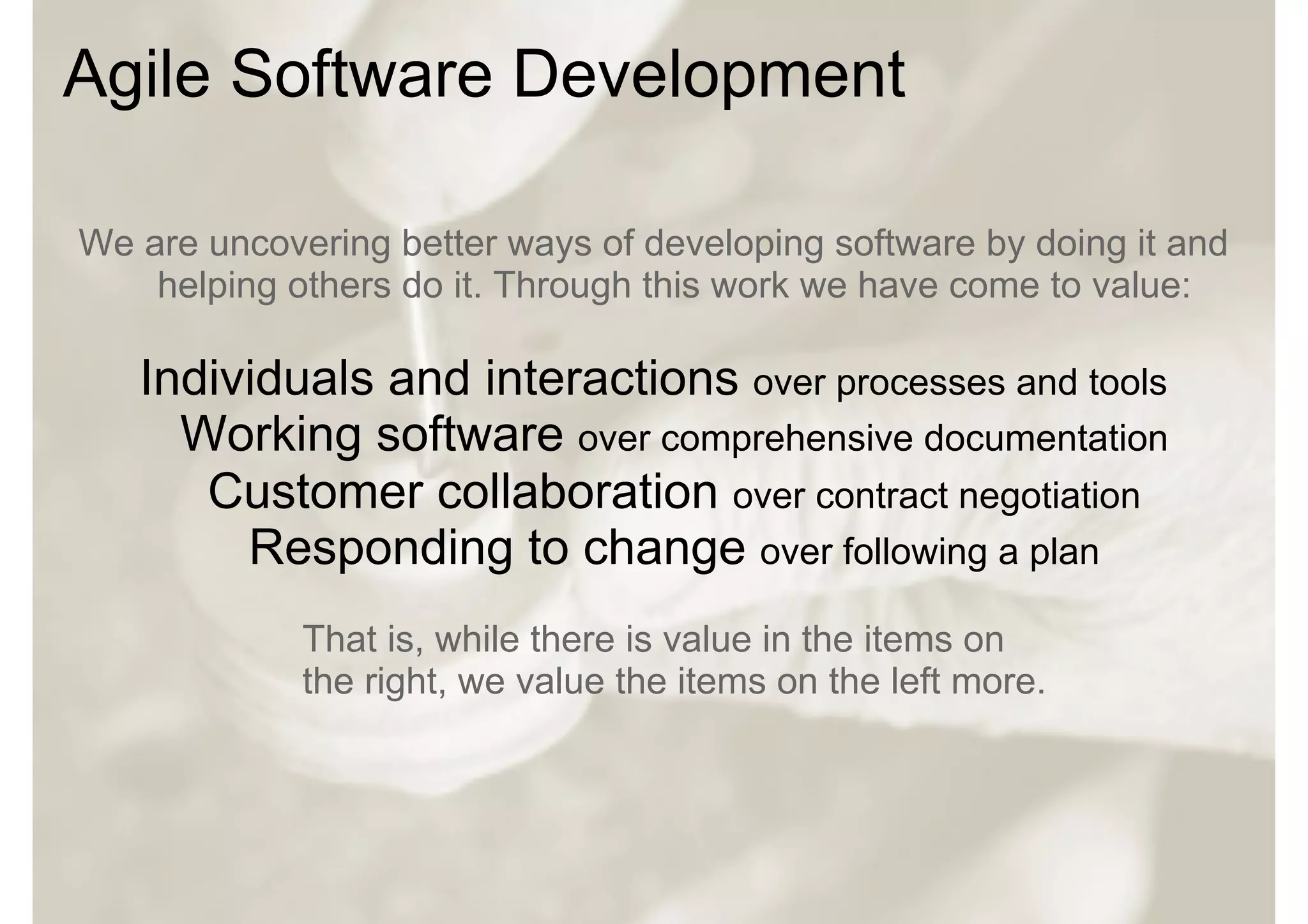 Agile Software Development

We are uncovering better ways of developing software by doing it and helping others do it. Through this work we have come to value:

Individuals and interactions over processes and tools
Working software over comprehensive documentation
Customer collaboration over contract negotiation
Responding to change over following a plan

That is, while there is value in the items on the right, we value the items on the left more.